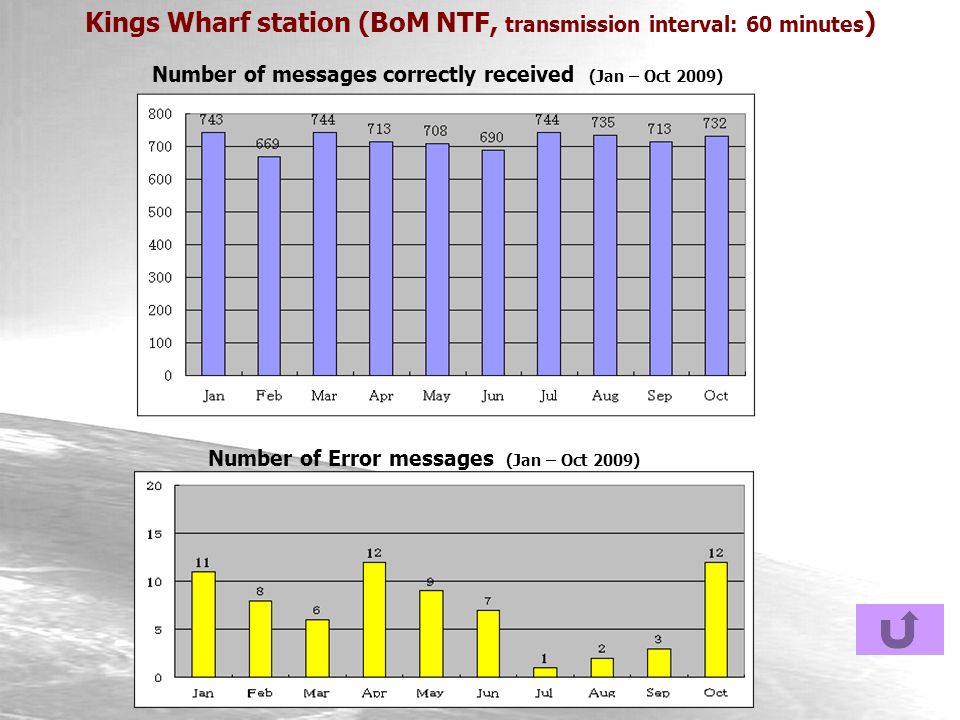 Kings Wharf station (BoM NTF, transmission interval: 60 minutes)

Number of messages correctly received (Jan – Oct 2009)

800
700
600
500
400
300
200
100
0

743 669 744 713 708 690 744 735 713 732

Jan Feb Mar Apr May Jun Jul Aug Sep Oct

Number of Error messages (Jan – Oct 2009)

20
15
10
5
0

11 8 6 12 9 7 1 2 3 12

Jan Feb Mar Apr May Jun Jul Aug Sep Oct